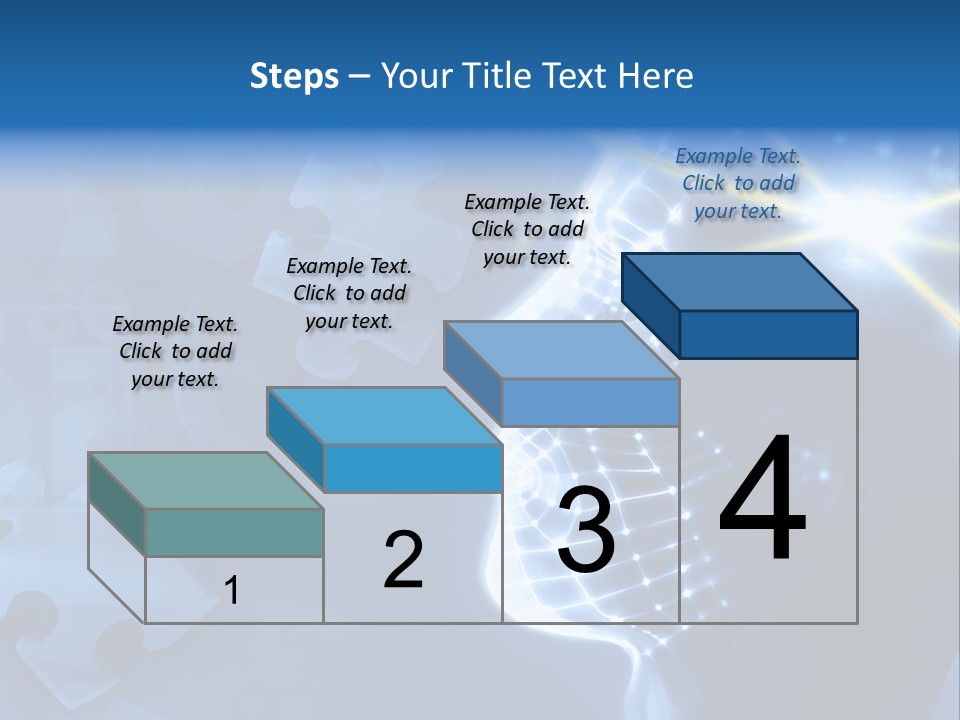 Steps – Your Title Text Here

Example Text. Click to add your text.

Example Text. Click to add your text.

Example Text. Click to add your text.

Example Text. Click to add your text.

1

2

3

4